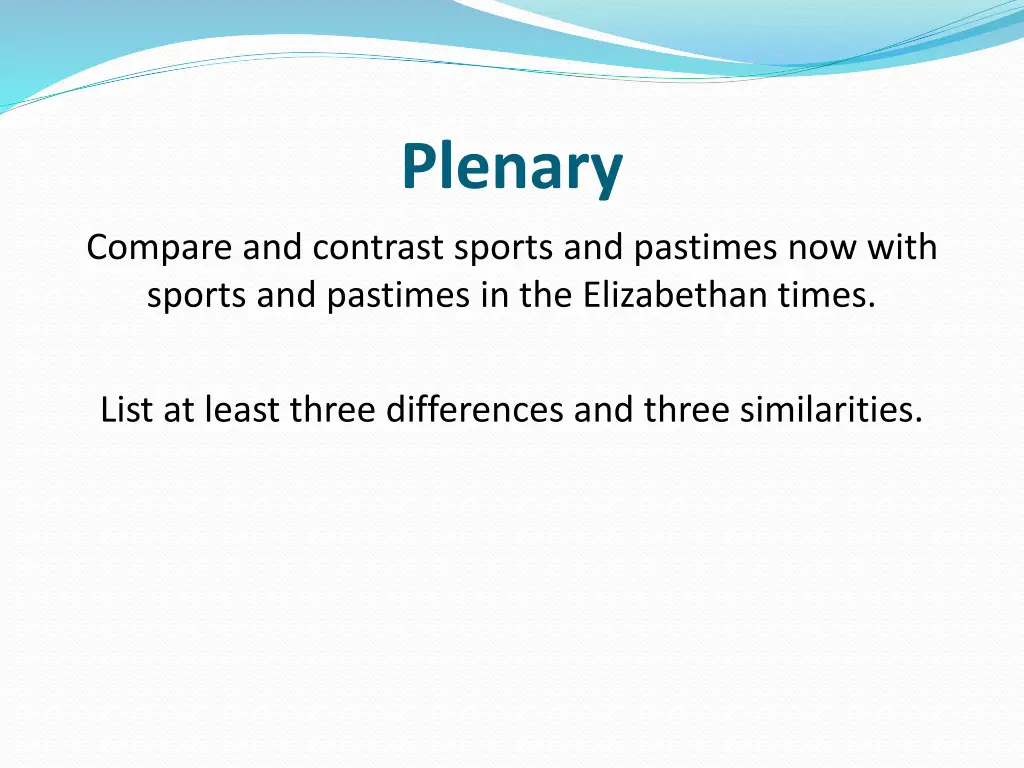 Plenary

Compare and contrast sports and pastimes now with sports and pastimes in the Elizabethan times.

List at least three differences and three similarities.